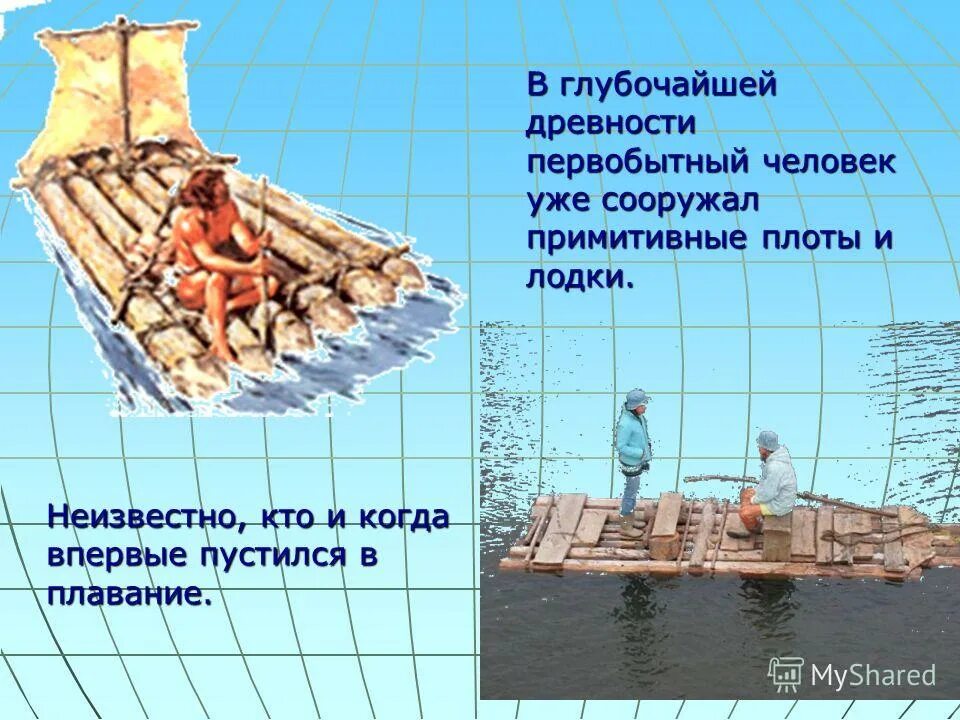 В глубочайшей древности первобытный человек уже сооружал примитивные плоты и лодки.

Неизвестно, кто и когда впервые пустился в плавание.

MyShared